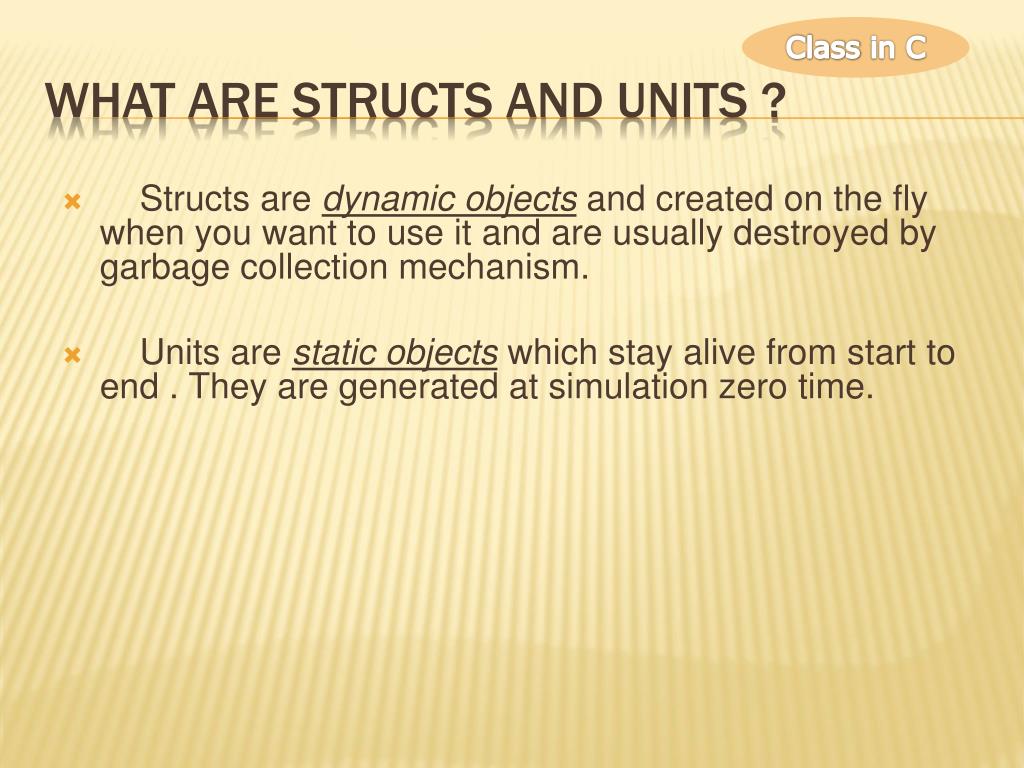 Class in C

WHAT ARE STRUCTS AND UNITS ?

Structs are dynamic objects and created on the fly when you want to use it and are usually destroyed by garbage collection mechanism.

Units are static objects which stay alive from start to end . They are generated at simulation zero time.